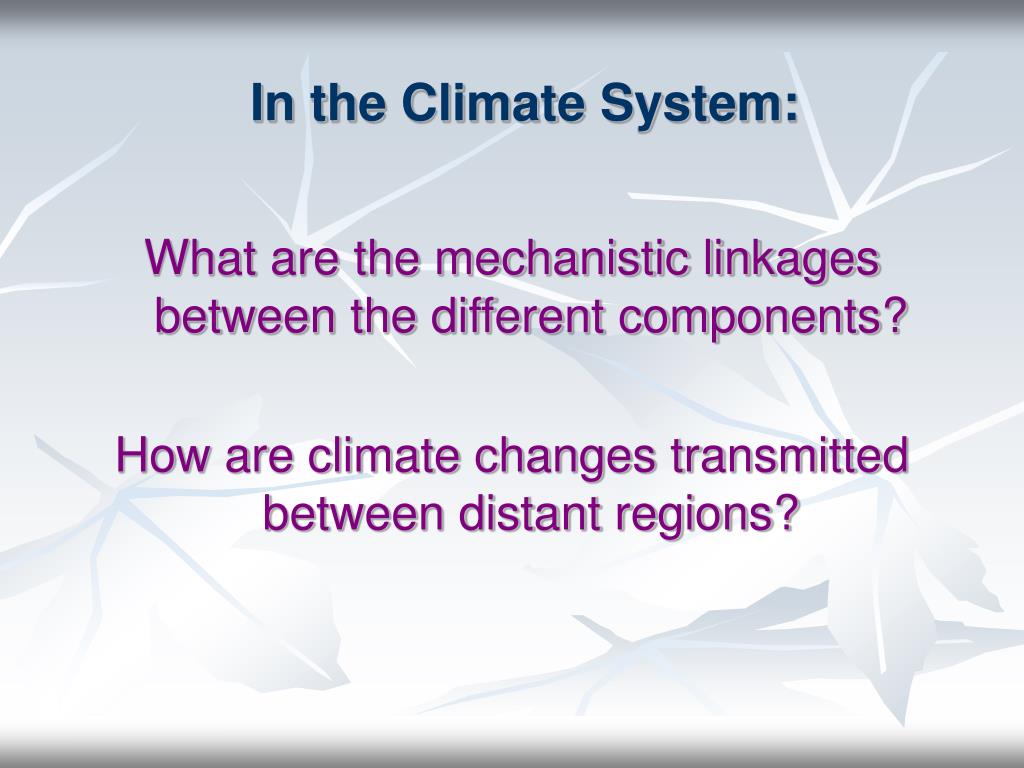 In the Climate System:

What are the mechanistic linkages between the different components?

How are climate changes transmitted between distant regions?